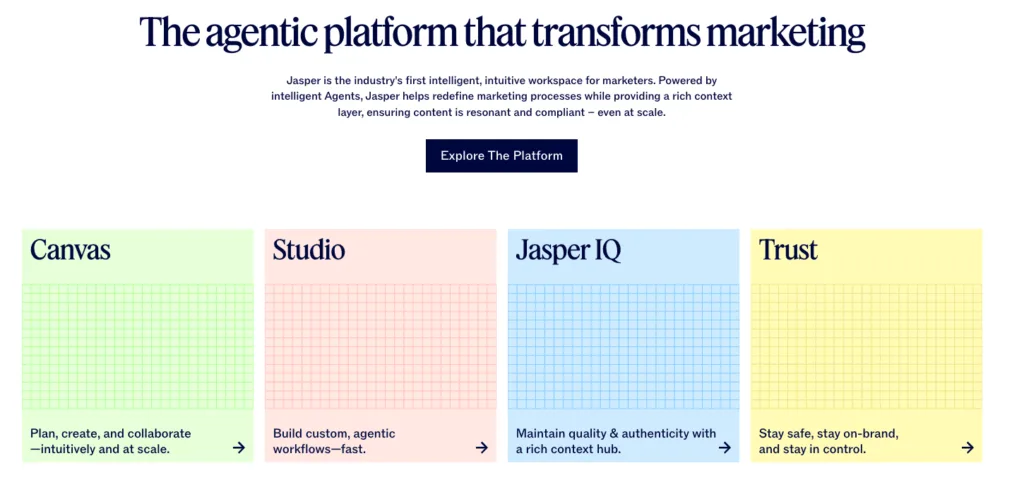 The agentic platform that transforms marketing

Jasper is the industry's first intelligent, intuitive workspace for marketers. Powered by intelligent Agents, Jasper helps redefine marketing processes while providing a rich context layer, ensuring content is resonant and compliant – even at scale.

Explore The Platform

Canvas

Plan, create, and collaborate —intuitively and at scale. →

Studio

Build custom, agentic workflows—fast. →

Jasper IQ

Maintain quality & authenticity with a rich context hub. →

Trust

Stay safe, stay on-brand, and stay in control. →